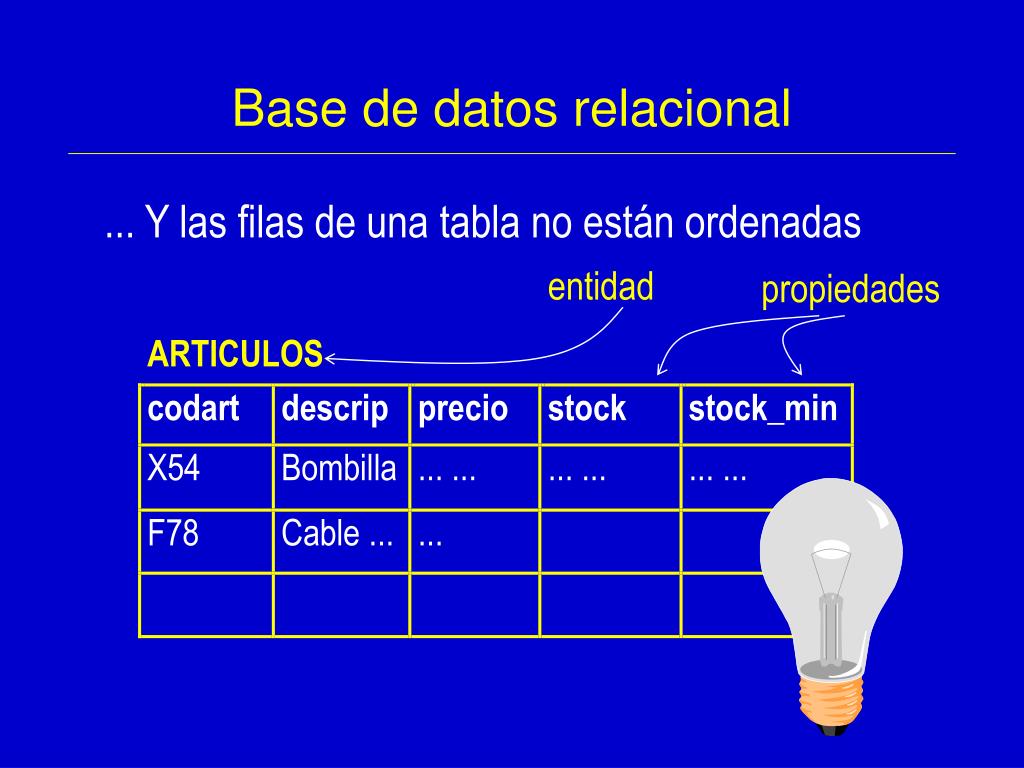 Base de datos relacional

... Y las filas de una tabla no están ordenadas

entidad

propiedades

ARTICULOS

| codart | descrip | precio | stock | stock_min |
|---|---|---|---|---|
| X54 | Bombilla | ... ... | ... ... | ... ... |
| F78 | Cable ... | ... | | |
| | | | | |